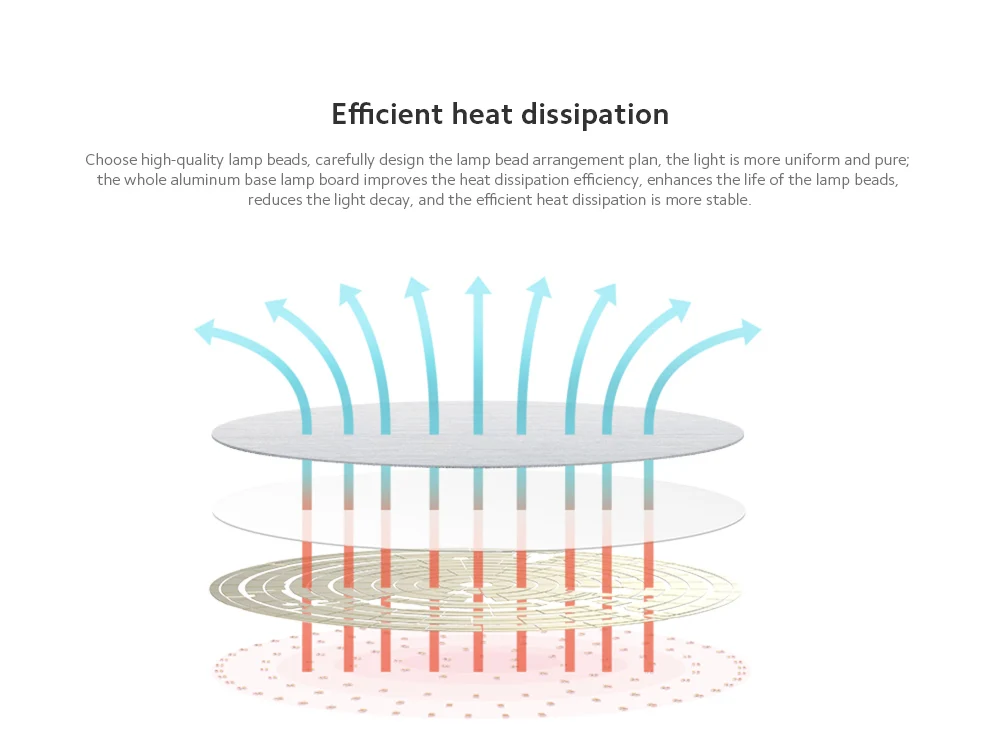 Efficient heat dissipation

Choose high-quality lamp beads, carefully design the lamp bead arrangement plan, the light is more uniform and pure; the whole aluminum base lamp board improves the heat dissipation efficiency, enhances the life of the lamp beads, reduces the light decay, and the efficient heat dissipation is more stable.